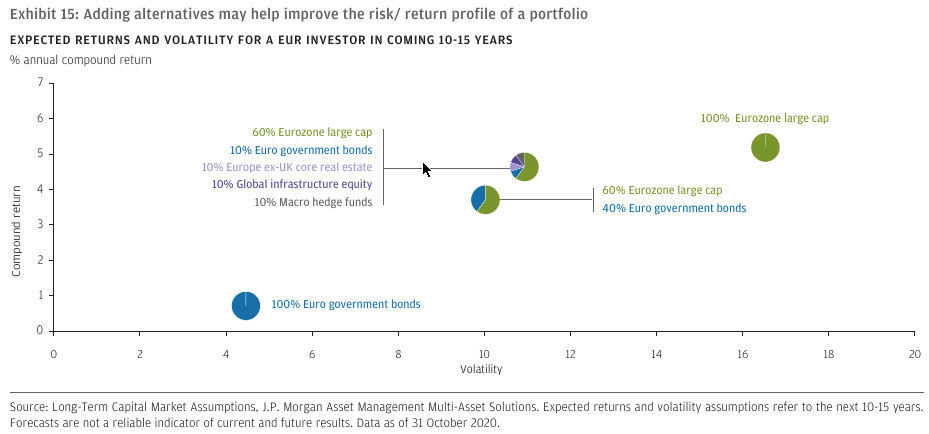 Exhibit 15: Adding alternatives may help improve the risk/ return profile of a portfolio

EXPECTED RETURNS AND VOLATILITY FOR A EUR INVESTOR IN COMING 10-15 YEARS

% annual compound return

Compound return

7
6
5
4
3
2
1
0

60% Eurozone large cap
10% Euro government bonds
10% Europe ex-UK core real estate
10% Global infrastructure equity
10% Macro hedge funds

100% Eurozone large cap

60% Eurozone large cap
40% Euro government bonds

100% Euro government bonds

0 2 4 6 8 10 12 14 16 18 20

Volatility

Source: Long-Term Capital Market Assumptions, J.P. Morgan Asset Management Multi-Asset Solutions. Expected returns and volatility assumptions refer to the next 10-15 years. Forecasts are not a reliable indicator of current and future results. Data as of 31 October 2020.